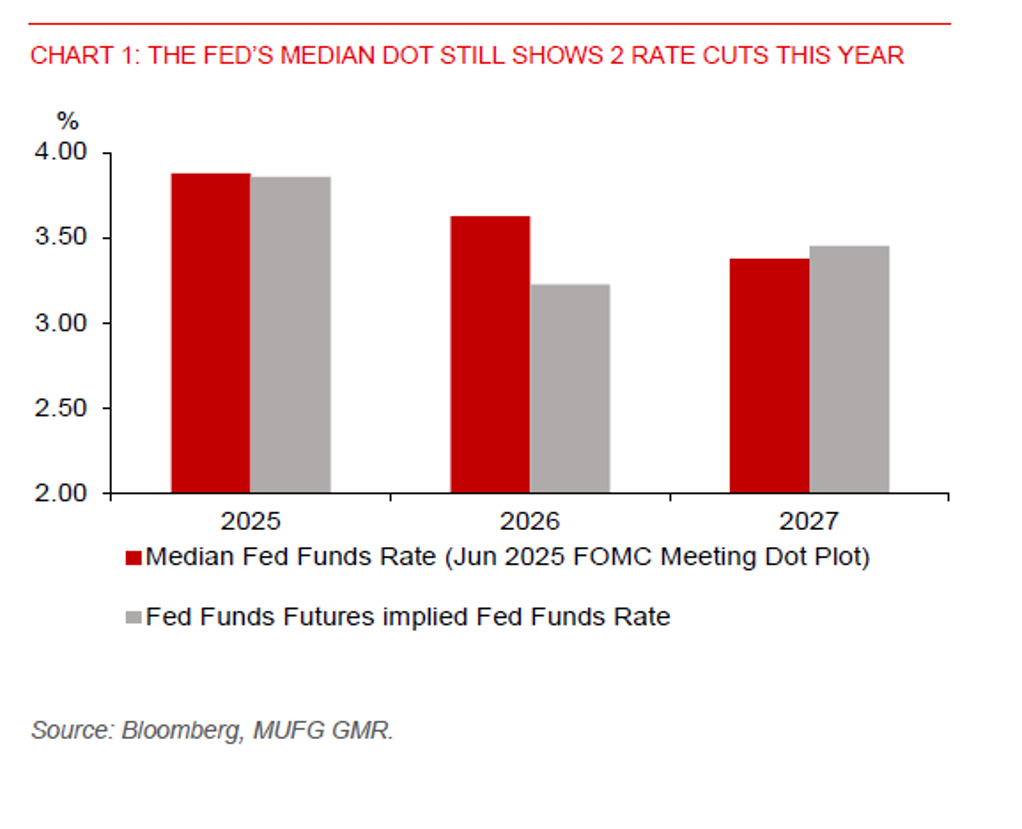 CHART 1: THE FED'S MEDIAN DOT STILL SHOWS 2 RATE CUTS THIS YEAR

%
4.00
3.50
3.00
2.50
2.00

2025
2026
2027

Median Fed Funds Rate (Jun 2025 FOMC Meeting Dot Plot)

Fed Funds Futures implied Fed Funds Rate

Source: Bloomberg, MUFG GMR.